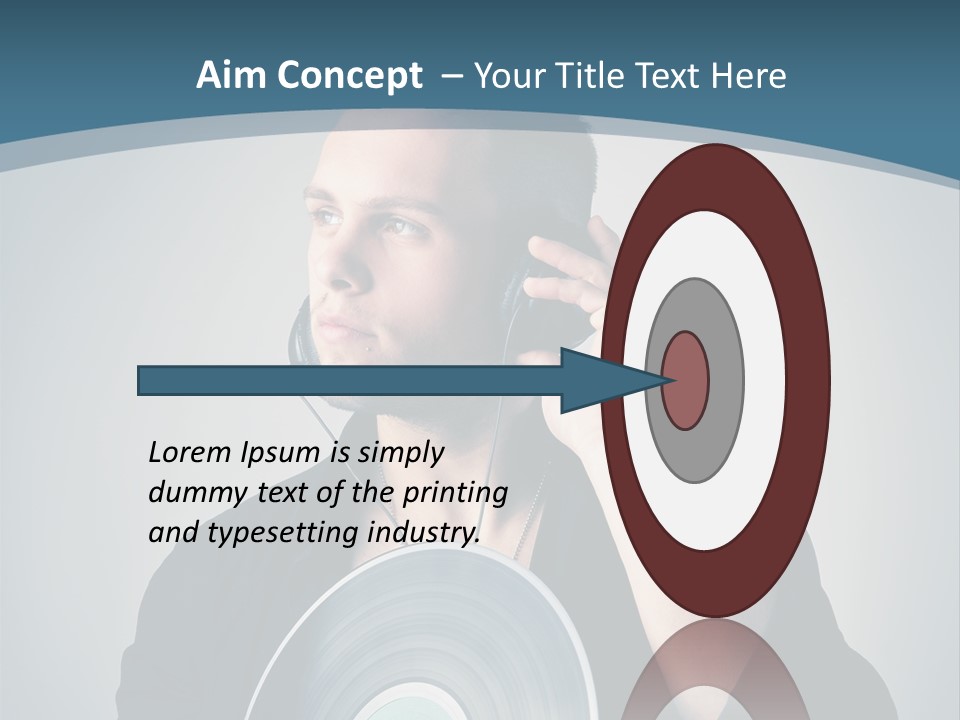 Aim Concept – Your Title Text Here

Lorem Ipsum is simply dummy text of the printing and typesetting industry.